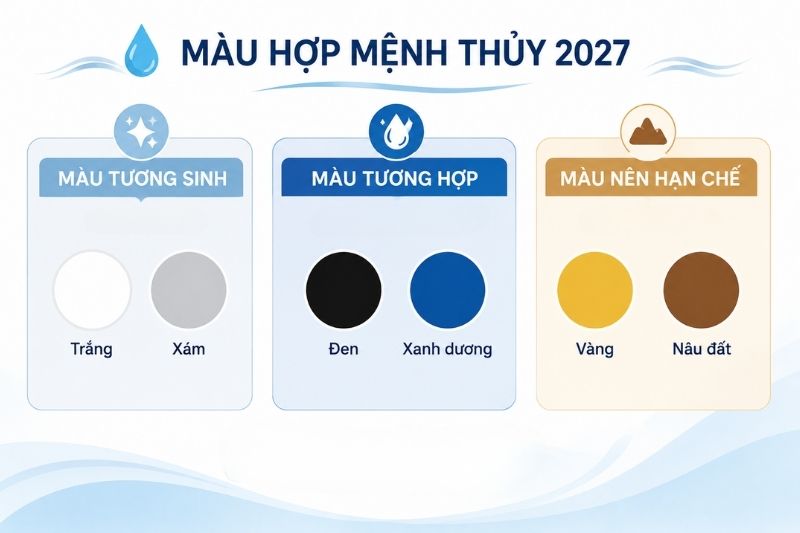 MÀU HỢP MỆNH THỦY 2027

MÀU TƯƠNG SINH

Trắng

Xám

MÀU TƯƠNG HỢP

Đen

Xanh dương

MÀU NÊN HẠN CHẾ

Vàng

Nâu đất